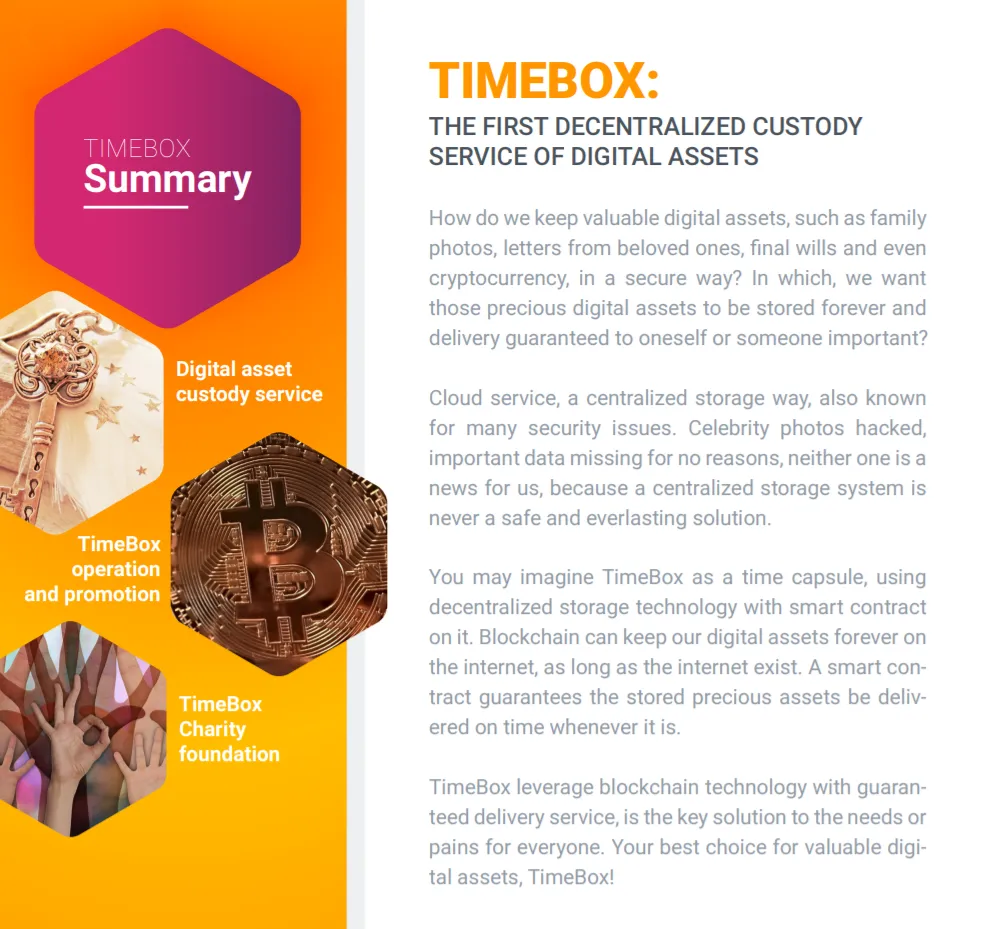 TIMEBOX
Summary

Digital asset custody service

TimeBox operation and promotion

TimeBox Charity foundation

TIMEBOX:
THE FIRST DECENTRALIZED CUSTODY SERVICE OF DIGITAL ASSETS

How do we keep valuable digital assets, such as family photos, letters from beloved ones, final wills and even cryptocurrency, in a secure way? In which, we want those precious digital assets to be stored forever and delivery guaranteed to oneself or someone important?

Cloud service, a centralized storage way, also known for many security issues. Celebrity photos hacked, important data missing for no reasons, neither one is a news for us, because a centralized storage system is never a safe and everlasting solution.

You may imagine TimeBox as a time capsule, using decentralized storage technology with smart contract on it. Blockchain can keep our digital assets forever on the internet, as long as the internet exist. A smart contract guarantees the stored precious assets be delivered on time whenever it is.

TimeBox leverage blockchain technology with guaranteed delivery service, is the key solution to the needs or pains for everyone. Your best choice for valuable digital assets, TimeBox!